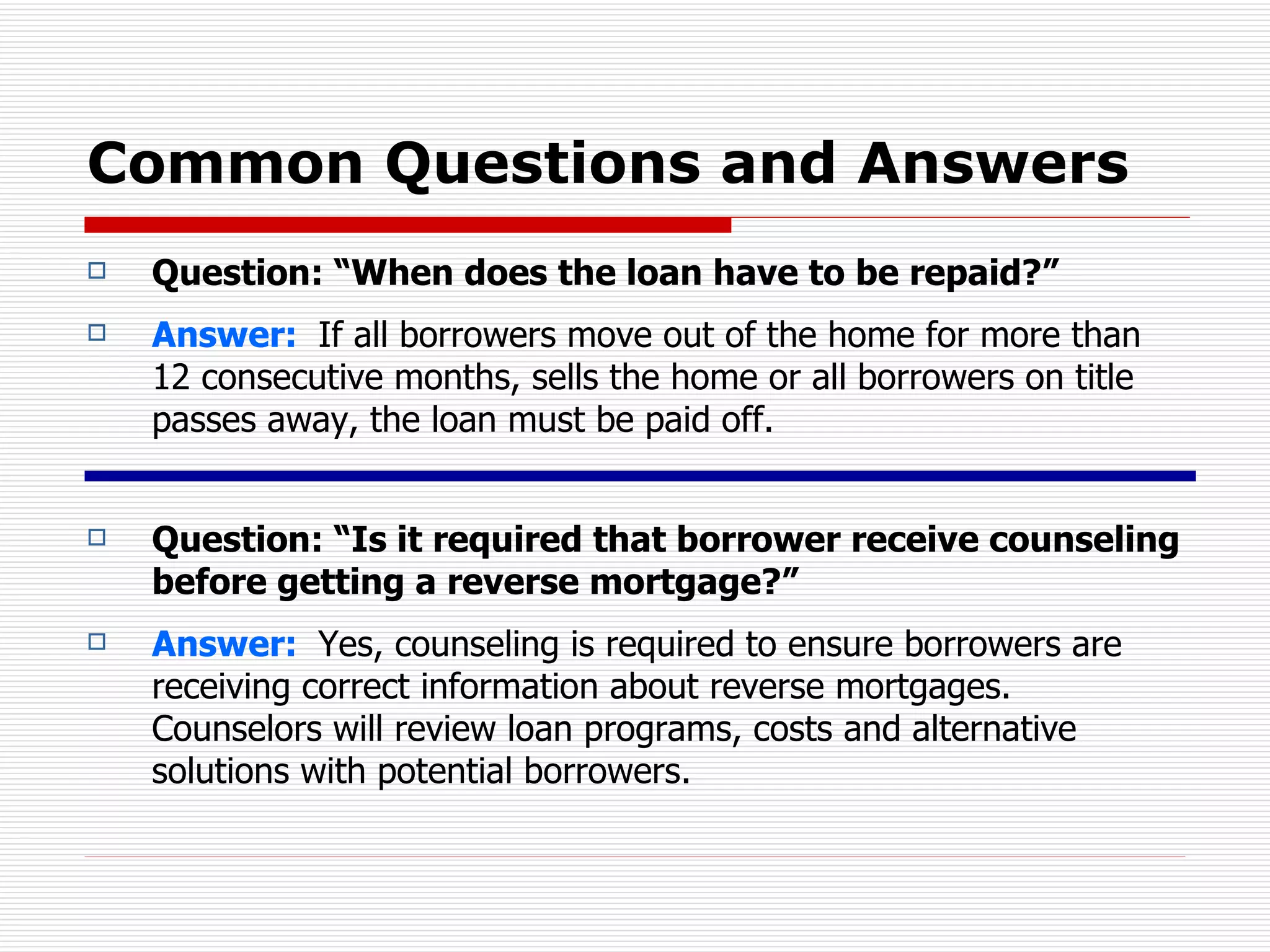 Common Questions and Answers

Question: “When does the loan have to be repaid?”

Answer: If all borrowers move out of the home for more than 12 consecutive months, sells the home or all borrowers on title passes away, the loan must be paid off.

Question: “Is it required that borrower receive counseling before getting a reverse mortgage?”

Answer: Yes, counseling is required to ensure borrowers are receiving correct information about reverse mortgages. Counselors will review loan programs, costs and alternative solutions with potential borrowers.